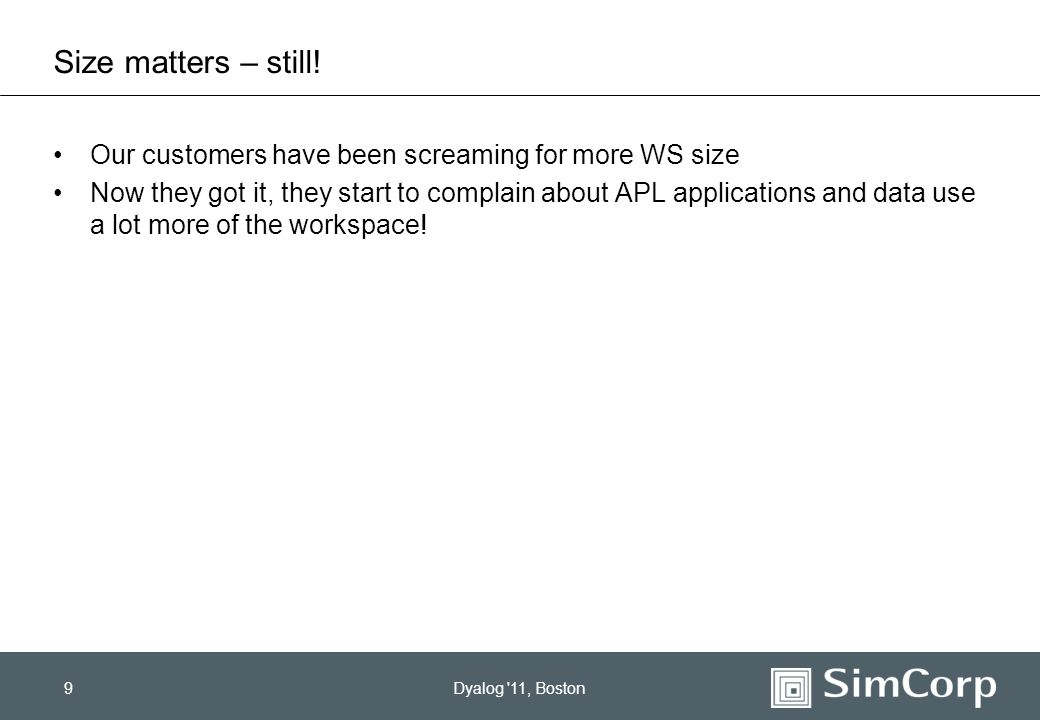 Size matters – still!

• Our customers have been screaming for more WS size
• Now they got it, they start to complain about APL applications and data use a lot more of the workspace!

9

Dyalog '11, Boston

SimCorp